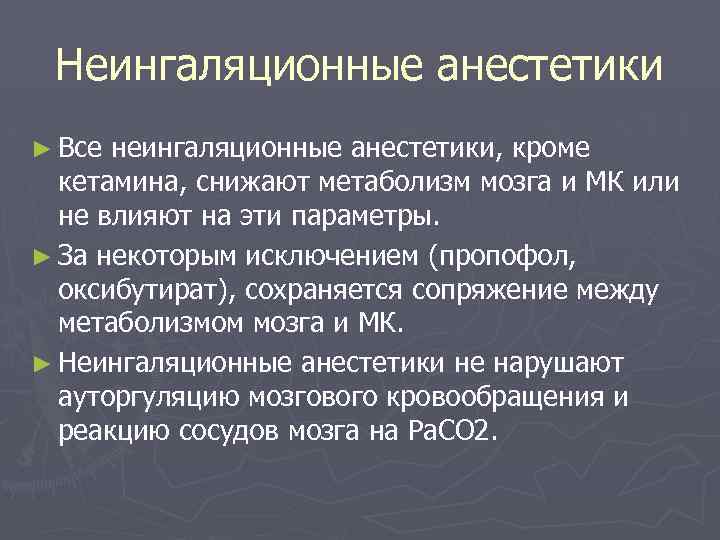 Неингаляционные анестетики

► Все неингаляционные анестетики, кроме кетамина, снижают метаболизм мозга и МК или не влияют на эти параметры.

► За некоторым исключением (пропофол, оксибутират), сохраняется сопряжение между метаболизмом мозга и МК.

► Неингаляционные анестетики не нарушают ауторгуляцию мозгового кровообращения и реакцию сосудов мозга на PaCO2.